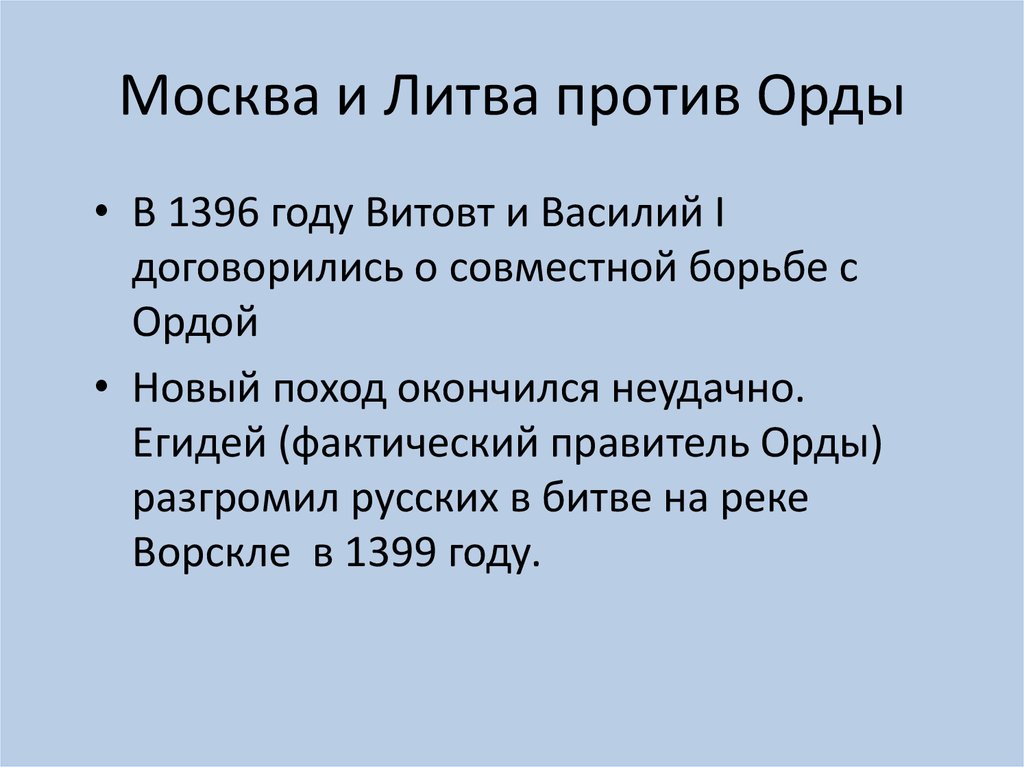 Москва и Литва против Орды

• В 1396 году Витовт и Василий I договорились о совместной борьбе с Ордой

• Новый поход окончился неудачно. Егидей (фактический правитель Орды) разгромил русских в битве на реке Ворскле в 1399 году.